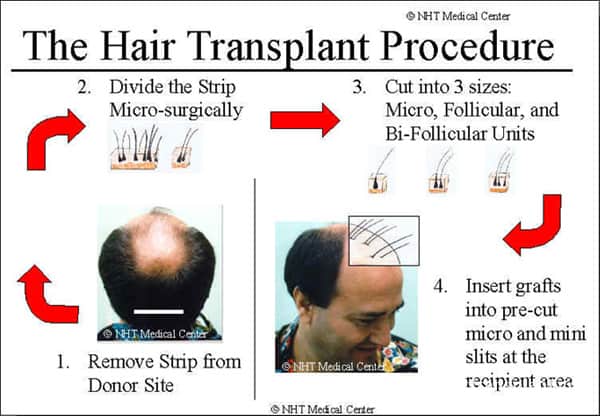 © NHT Medical Center

The Hair Transplant Procedure

2. Divide the Strip Micro-surgically

3. Cut into 3 sizes: Micro, Follicular, and Bi-Follicular Units

© NHT Medical Center

1. Remove Strip from Donor Site

© NHT Medical Center

4. Insert grafts into pre-cut micro and mini slits at the recipient area

© NHT Medical Center